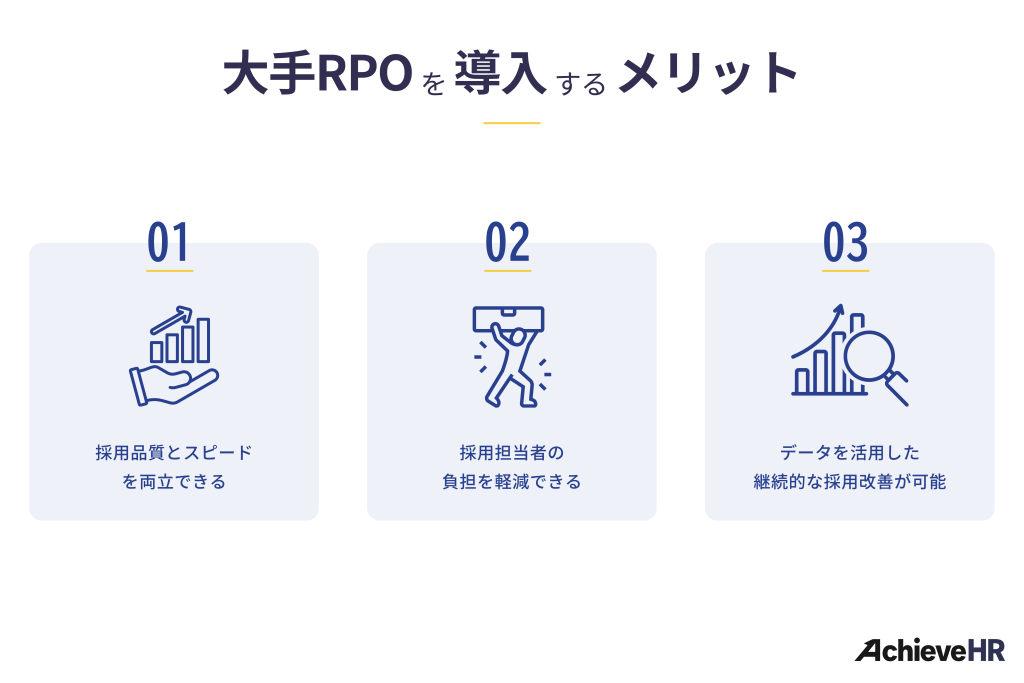 大手RPOを導入するメリット

01

採用品質とスピードを両立できる

02

採用担当者の負担を軽減できる

03

データを活用した継続的な採用改善が可能

AchieveHR